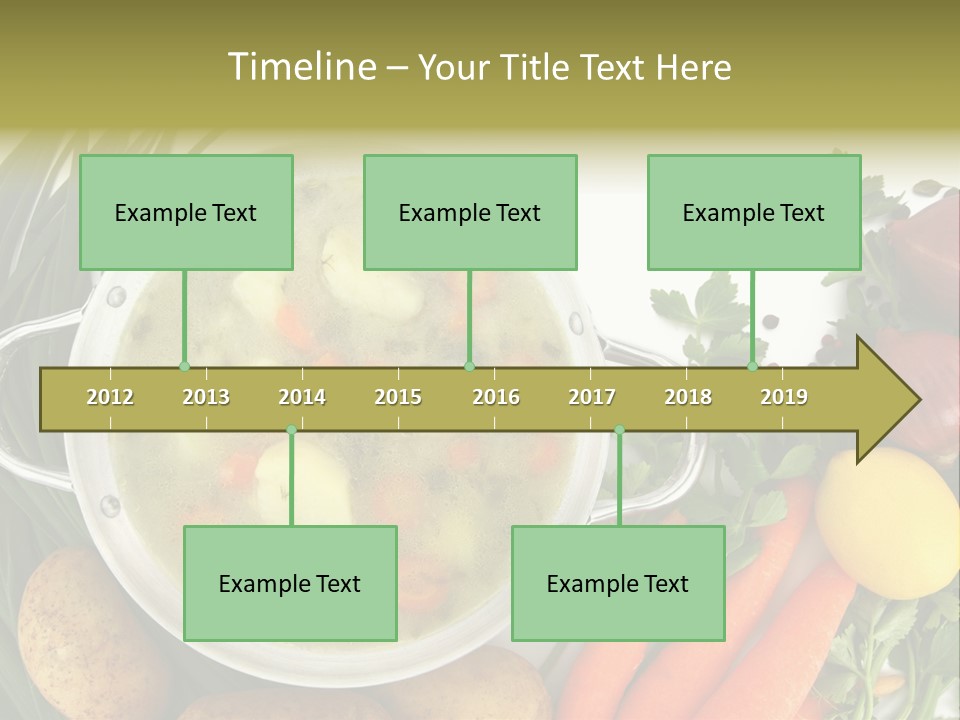 Timeline – Your Title Text Here

Example Text

Example Text

Example Text

2012 2013 2014 2015 2016 2017 2018 2019

Example Text

Example Text